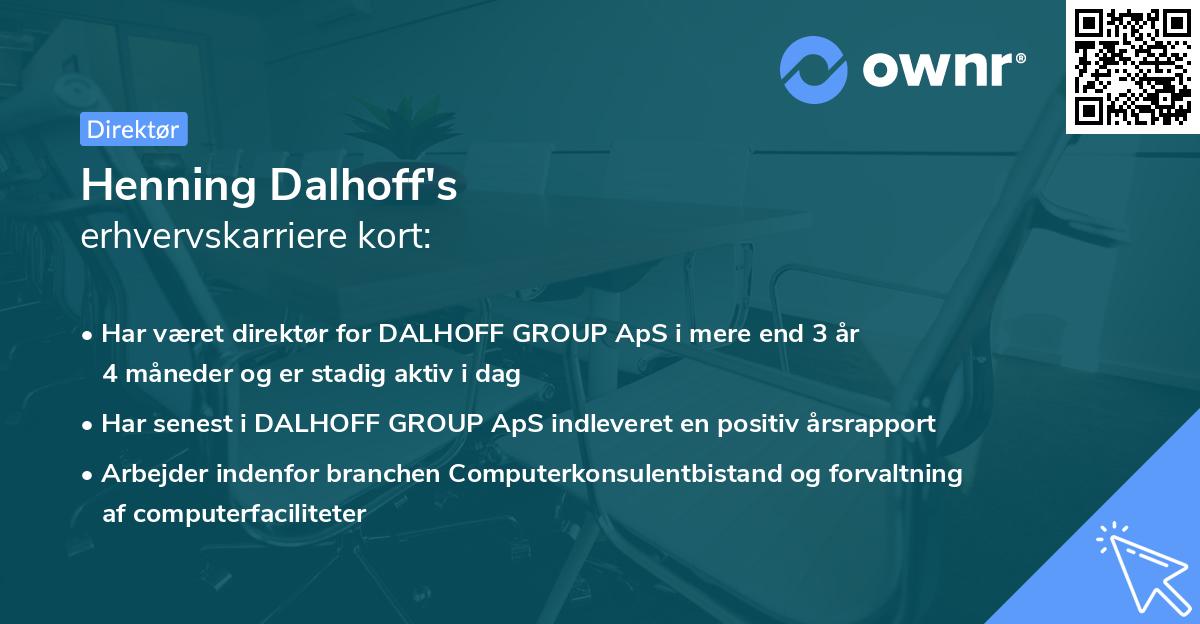 ownr®

Direktør

Henning Dalhoff's
erhvervskarriere kort:

• Har været direktør for DALHOFF GROUP ApS i mere end 3 år 4 måneder og er stadig aktiv i dag

• Har senest i DALHOFF GROUP ApS indleveret en positiv årsrapport

• Arbejder indenfor branchen Computerkonsulentbistand og forvaltning af computerfaciliteter